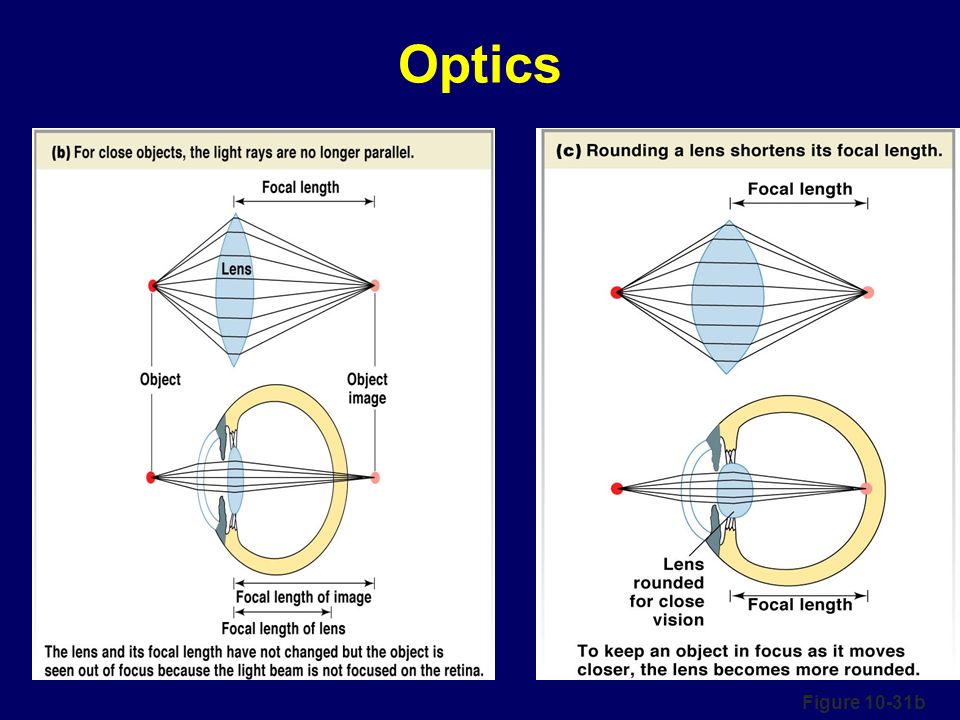 Optics

(b) For close objects, the light rays are no longer parallel.

Focal length

Lens

Object

Object image

Focal length of image

Focal length of lens

The lens and its focal length have not changed but the object is seen out of focus because the light beam is not focused on the retina.

(c) Rounding a lens shortens its focal length.

Focal length

Lens rounded for close vision

Focal length

To keep an object in focus as it moves closer, the lens becomes more rounded.

Figure 10-31b